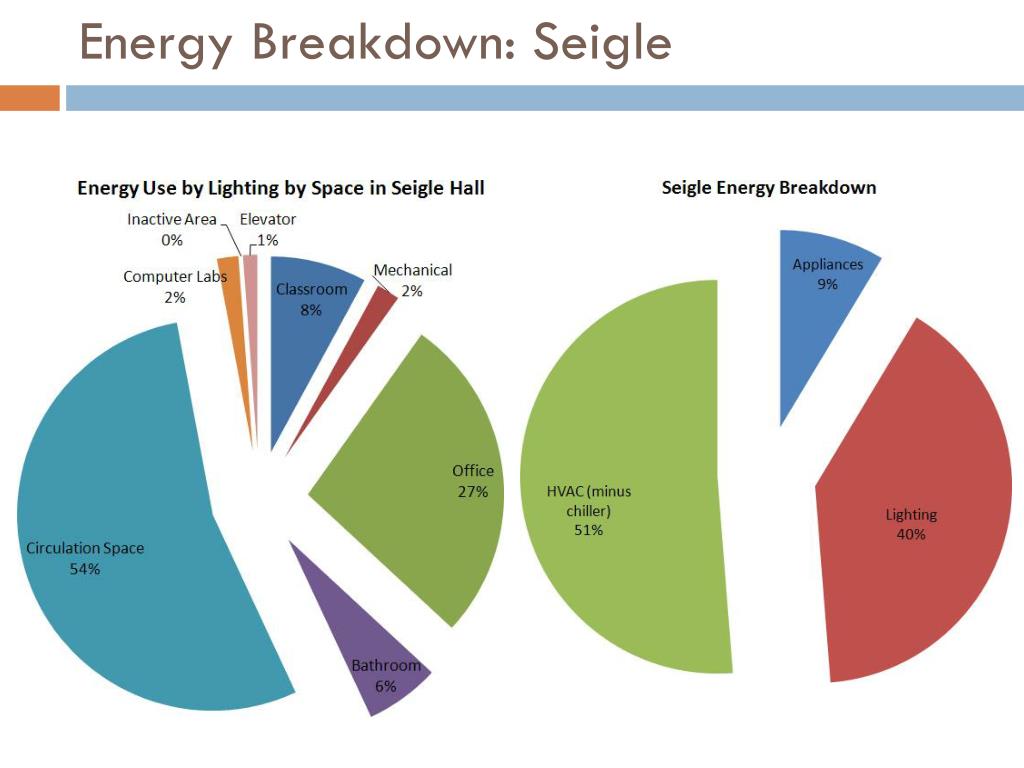 Energy Breakdown: Seigle

Energy Use by Lighting by Space in Seigle Hall

Inactive Area
0%

Elevator
1%

Computer Labs
2%

Classroom
8%

Mechanical
2%

Office
27%

Bathroom
6%

Circulation Space
54%

Seigle Energy Breakdown

Appliances
9%

Lighting
40%

HVAC (minus chiller)
51%